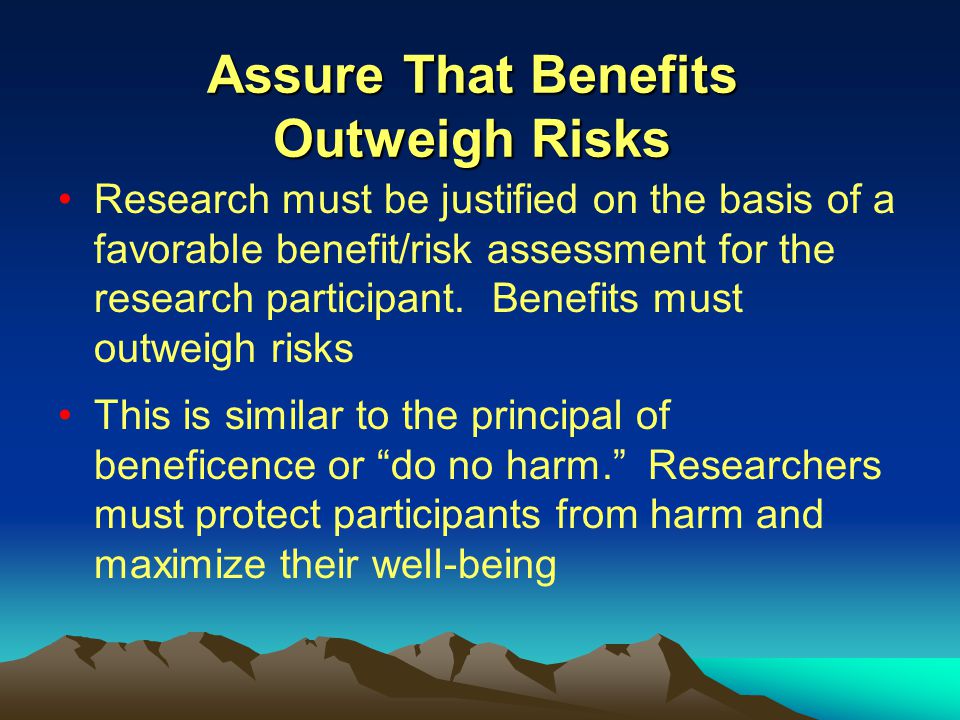 Assure That Benefits Outweigh Risks

• Research must be justified on the basis of a favorable benefit/risk assessment for the research participant. Benefits must outweigh risks

• This is similar to the principal of beneficence or “do no harm.” Researchers must protect participants from harm and maximize their well-being